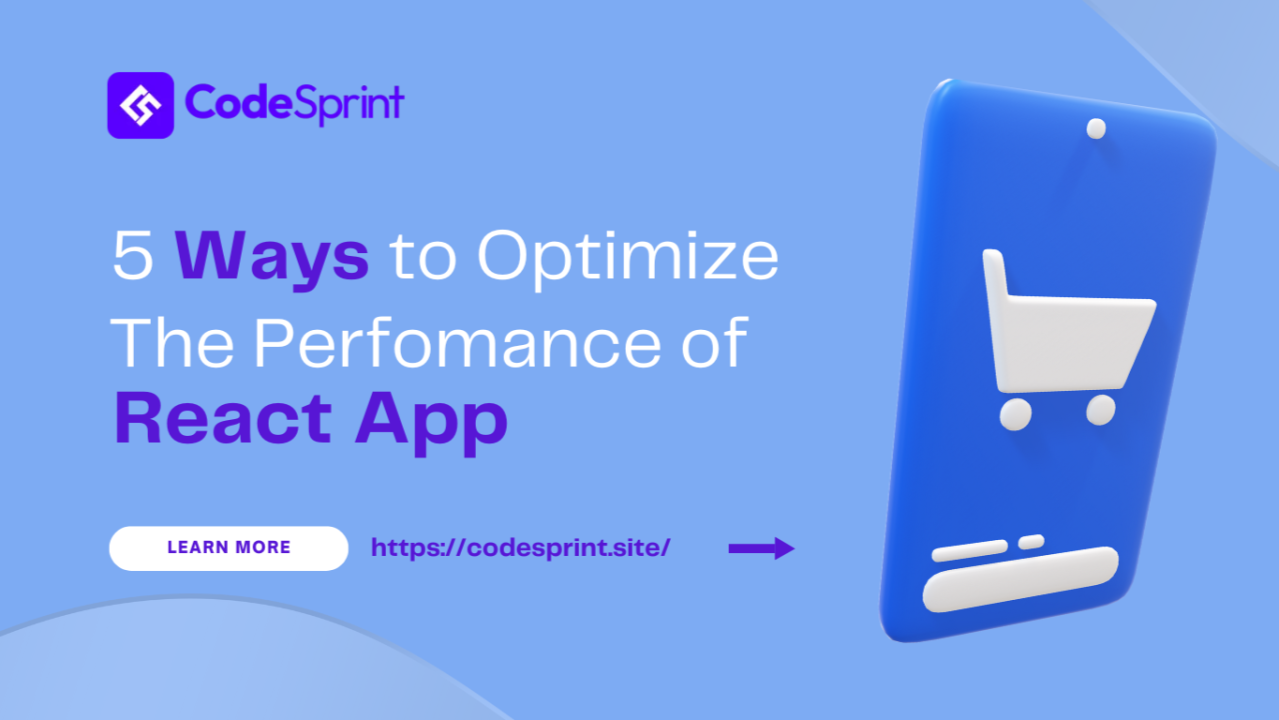 CodeSprint

5 Ways to Optimize The Perfomance of React App

LEARN MORE

https://codesprint.site/